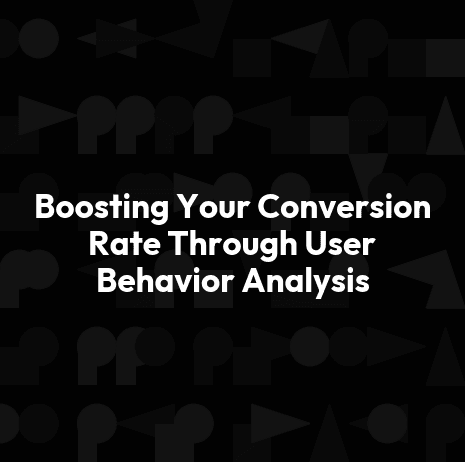 Boosting Your Conversion Rate Through User Behavior Analysis